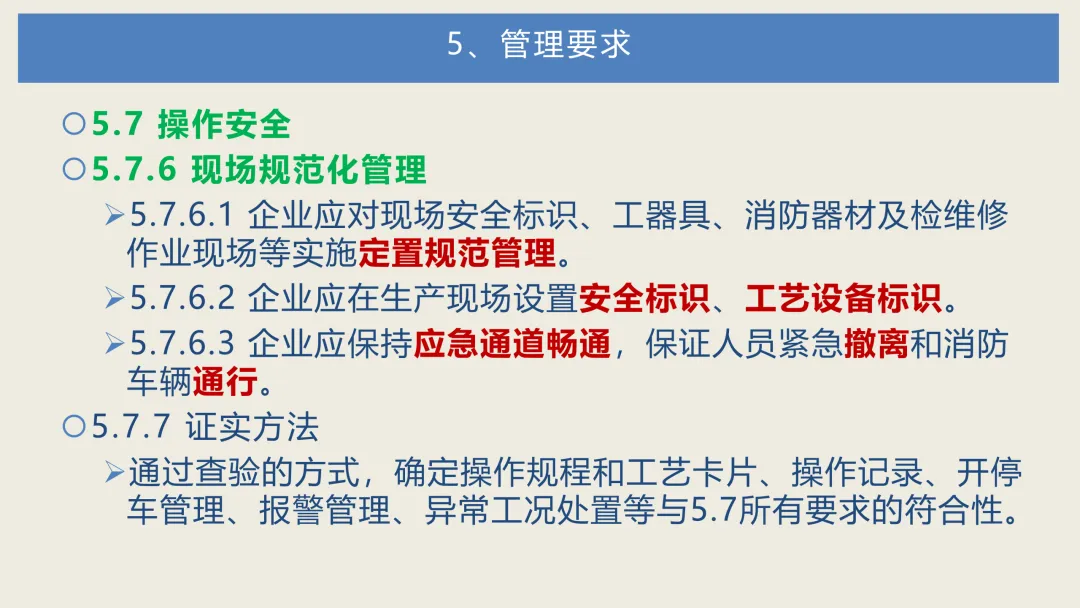 5、管理要求

○5.7 操作安全

○5.7.6 现场规范化管理

➢5.7.6.1 企业应对现场安全标识、工器具、消防器材及检维修作业现场等实施定置规范管理。

➢5.7.6.2 企业应在生产现场设置安全标识、工艺设备标识。

➢5.7.6.3 企业应保持应急通道畅通，保证人员紧急撤离和消防车辆通行。

○5.7.7 证实方法

➢通过查验的方式，确定操作规程和工艺卡片、操作记录、开停车管理、报警管理、异常工况处置等与5.7所有要求的符合性。